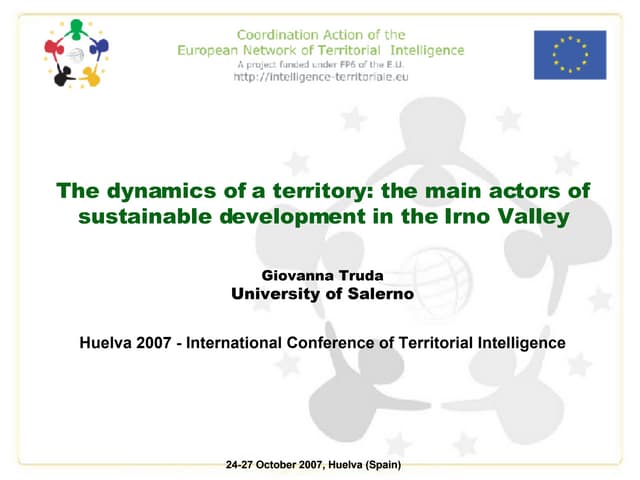 Coordination Action of the
European Network of Territorial Intelligence
A project funded under FP6 of the E.U.
http://intelligence-territoriale.eu

The dynamics of a territory: the main actors of sustainable development in the Irno Valley

Giovanna Truda
University of Salerno

Huelva 2007 - International Conference of Territorial Intelligence

24-27 October 2007, Huelva (Spain)